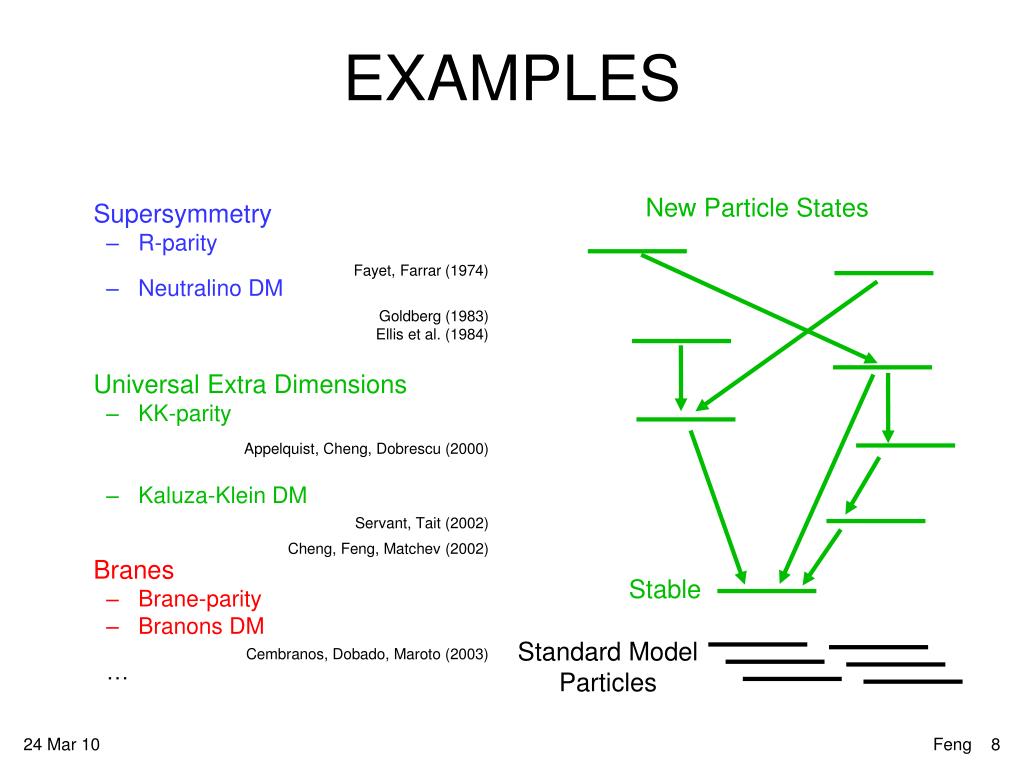 EXAMPLES

Supersymmetry
– R-parity

Fayet, Farrar (1974)

– Neutralino DM

Goldberg (1983)
Ellis et al. (1984)

Universal Extra Dimensions
– KK-parity

Appelquist, Cheng, Dobrescu (2000)

– Kaluza-Klein DM

Servant, Tait (2002)
Cheng, Feng, Matchev (2002)

Branes
– Brane-parity
– Branons DM

Cembranos, Dobado, Maroto (2003)

…

New Particle States

Stable

Standard Model Particles

24 Mar 10

Feng 8